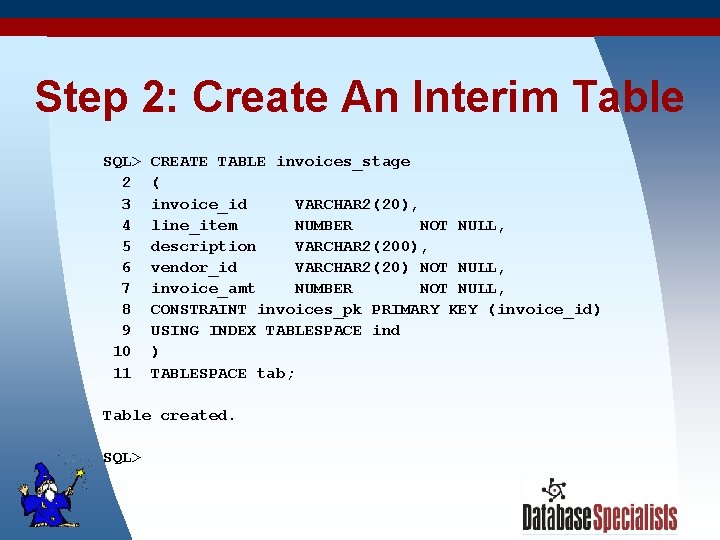 Step 2: Create An Interim Table

SQL> CREATE TABLE invoices_stage
  2  (
  3  invoice_id      VARCHAR2(20),
  4  line_item       NUMBER        NOT NULL,
  5  description     VARCHAR2(200),
  6  vendor_id       VARCHAR2(20) NOT NULL,
  7  invoice_amt     NUMBER        NOT NULL,
  8  CONSTRAINT invoices_pk PRIMARY KEY (invoice_id)
  9  USING INDEX TABLESPACE ind
 10  )
 11  TABLESPACE tab;

Table created.

SQL>

DatabaseSpecialists